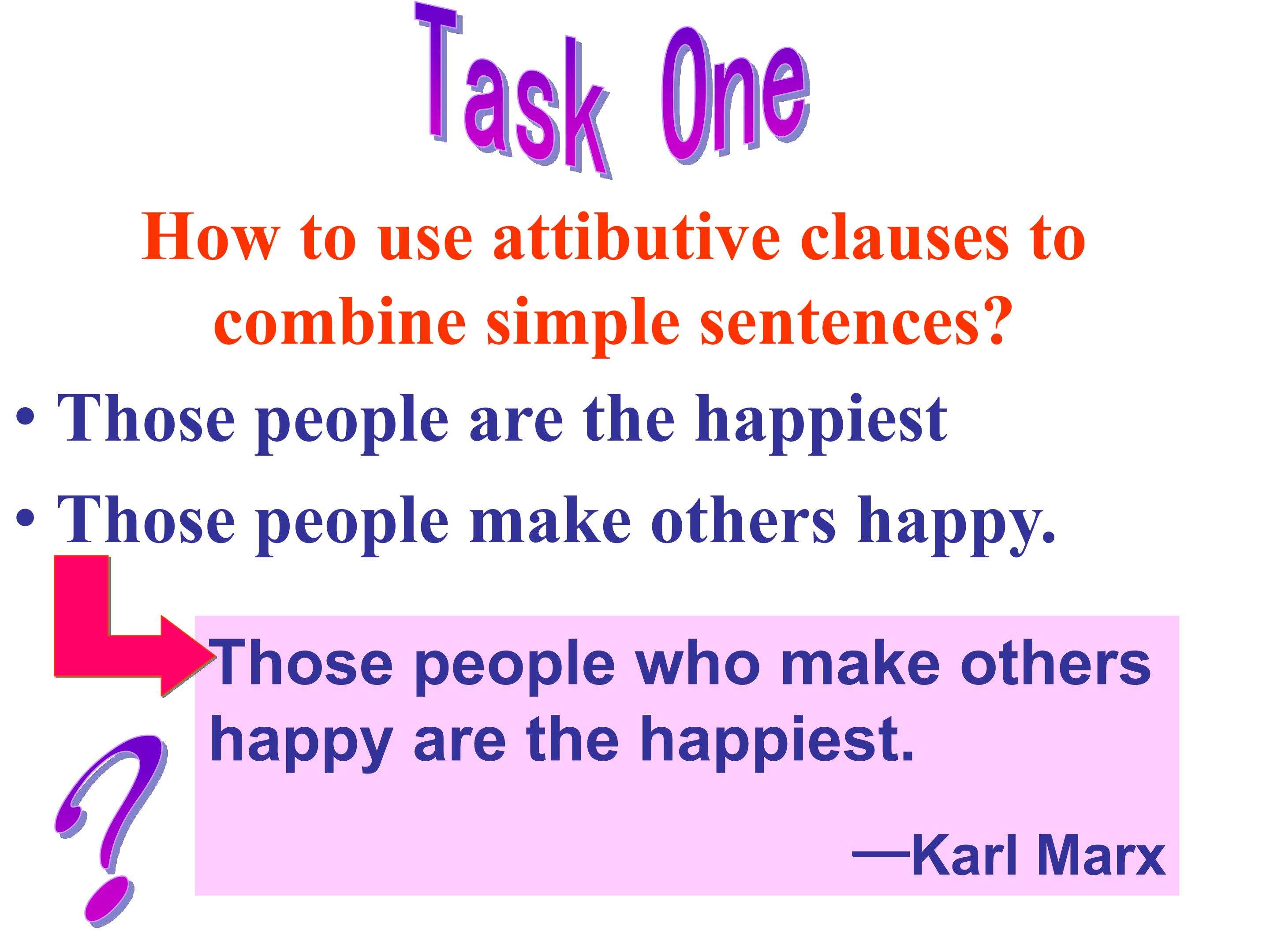 Task One

How to use attibutive clauses to combine simple sentences?

• Those people are the happiest
• Those people make others happy.

Those people who make others happy are the happiest.

—Karl Marx

?